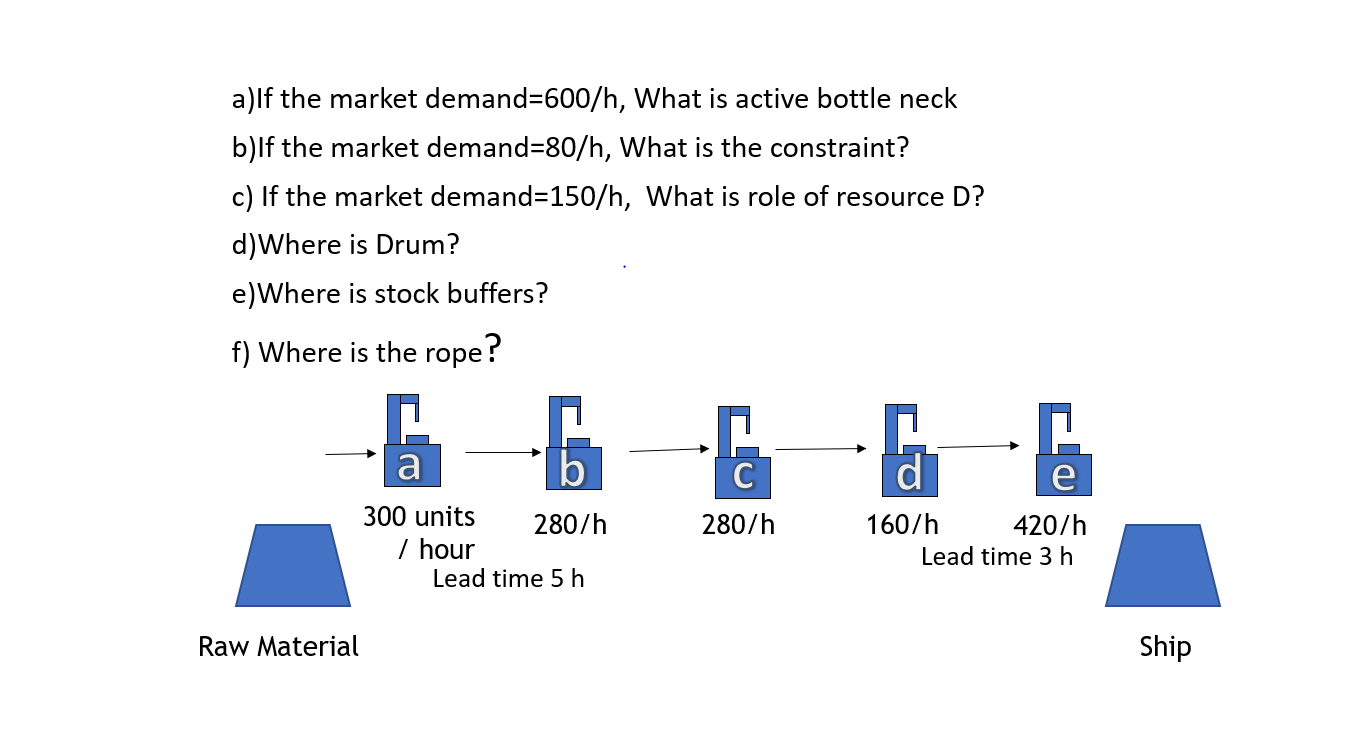 a)If the market demand=600/h, What is active bottle neck

b)If the market demand=80/h, What is the constraint?

c) If the market demand=150/h, What is role of resource D?

d)Where is Drum?

e)Where is stock buffers?

f) Where is the rope?

a

b

c

d

e

300 units / hour

280/h

280/h

160/h

420/h

Lead time 5 h

Lead time 3 h

Raw Material

Ship